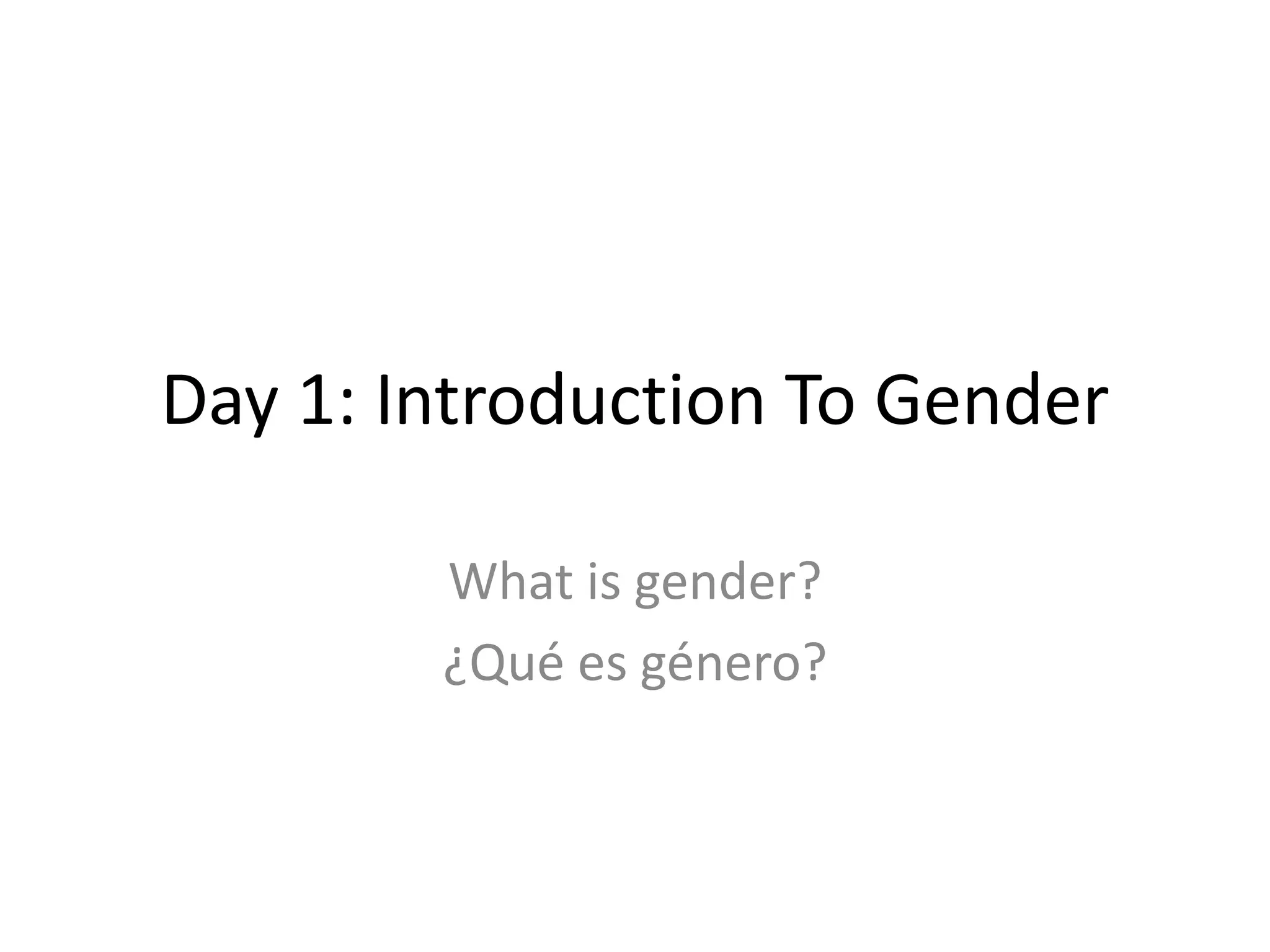 Day 1: Introduction To Gender

What is gender?
¿Qué es género?